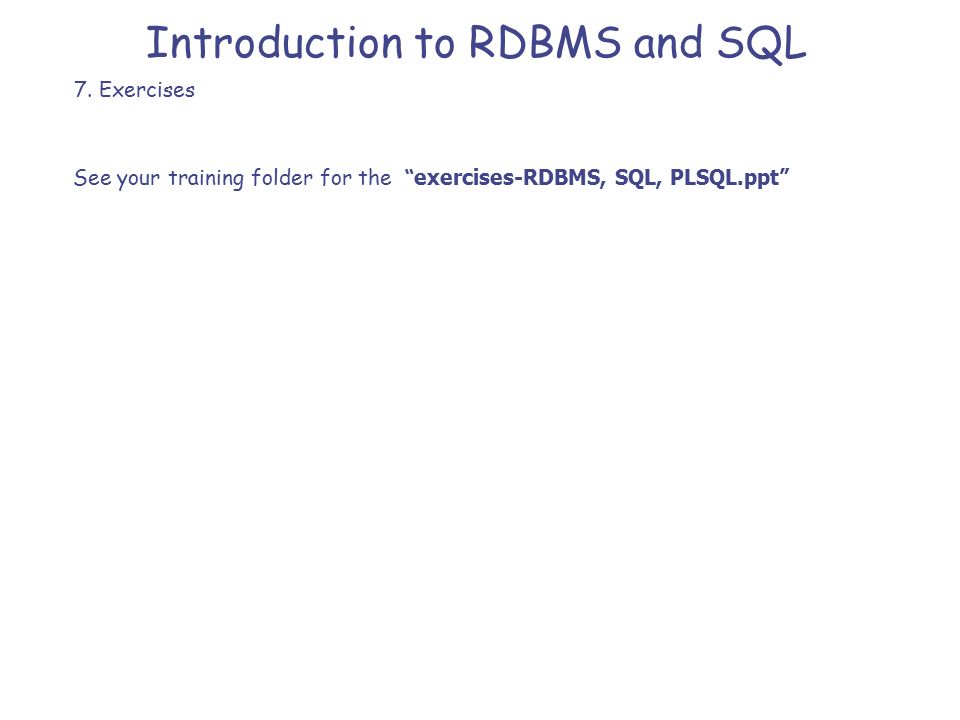 Introduction to RDBMS and SQL

7. Exercises

See your training folder for the “exercises-RDBMS, SQL, PLSQL.ppt”